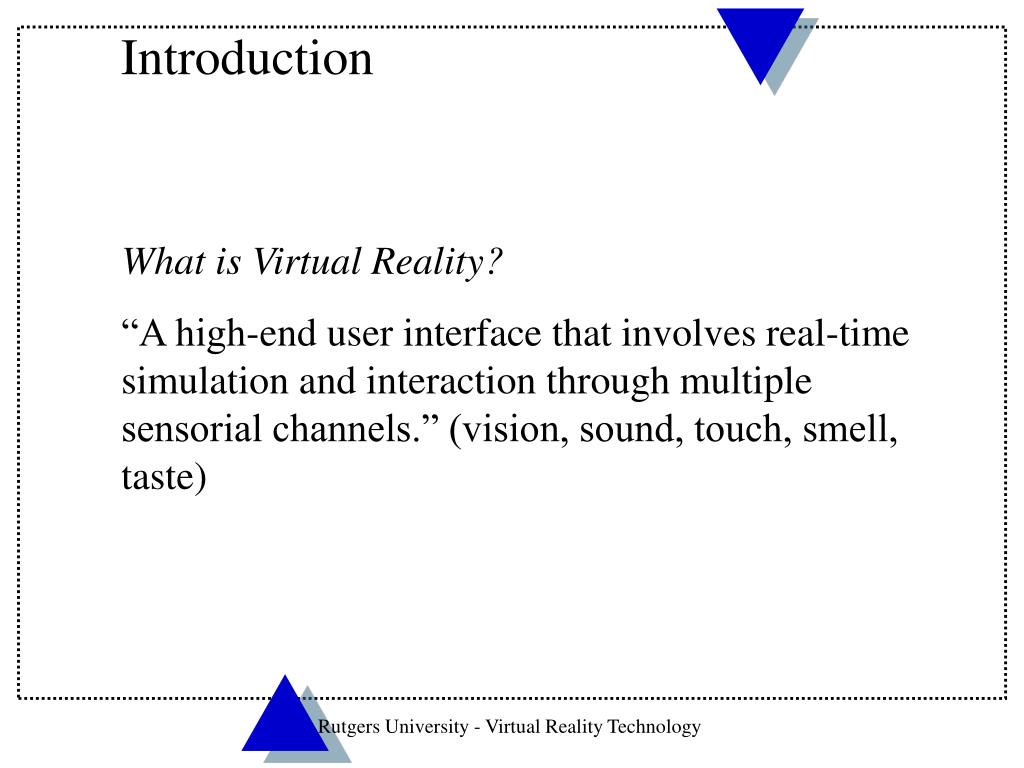 Introduction

What is Virtual Reality?

“A high-end user interface that involves real-time simulation and interaction through multiple sensorial channels.” (vision, sound, touch, smell, taste)

Rutgers University - Virtual Reality Technology